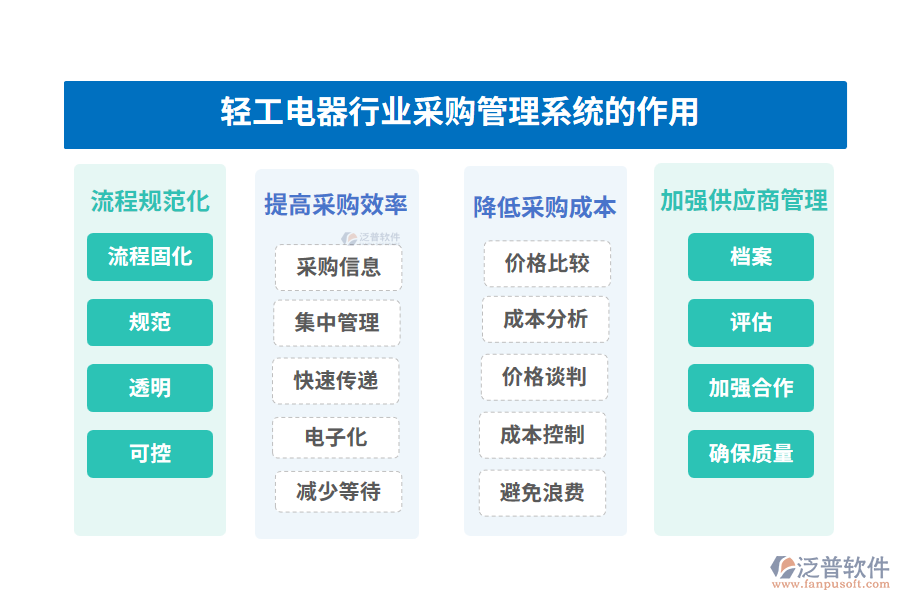 轻工电器行业采购管理系统的作用

流程规范化

流程固化

规范

透明

可控

提高采购效率

泛普软件

采购信息

集中管理

快速传递

电子化

减少等待

降低采购成本

价格比较

成本分析

价格谈判

成本控制

避免浪费

加强供应商管理

档案

评估

加强合作

确保质量

泛普软件
www.fanpusoft.com